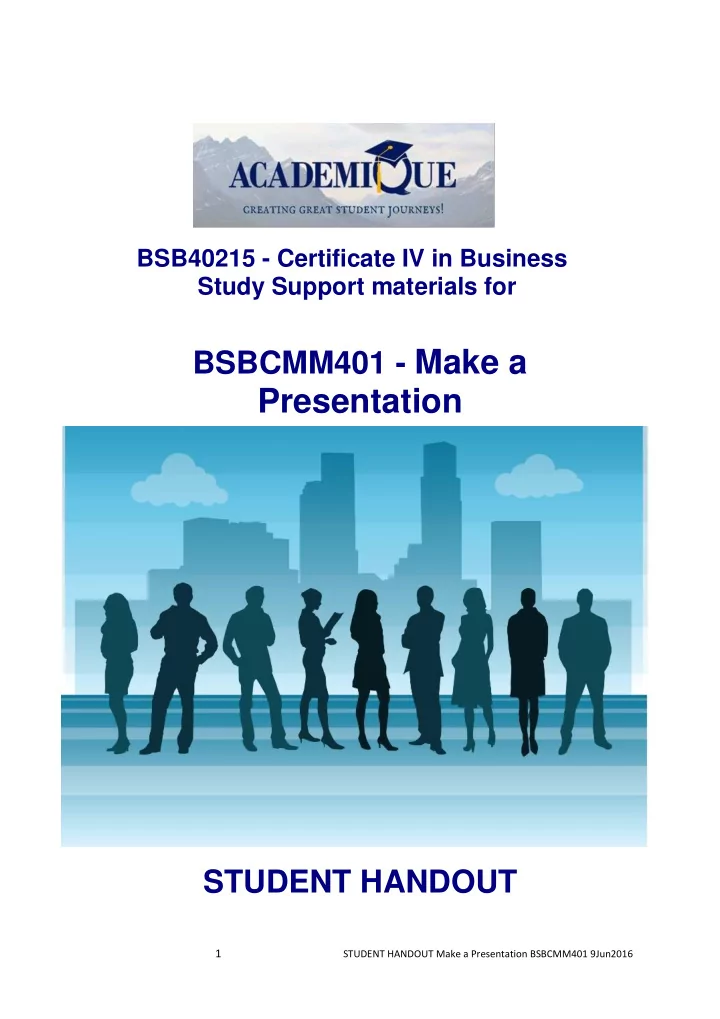 ACADEMIQUE
CREATING GREAT STUDENT JOURNEYS!

BSB40215 - Certificate IV in Business
Study Support materials for

BSBCMM401 - Make a Presentation

STUDENT HANDOUT

1 STUDENT HANDOUT Make a Presentation BSBCMM401 9Jun2016